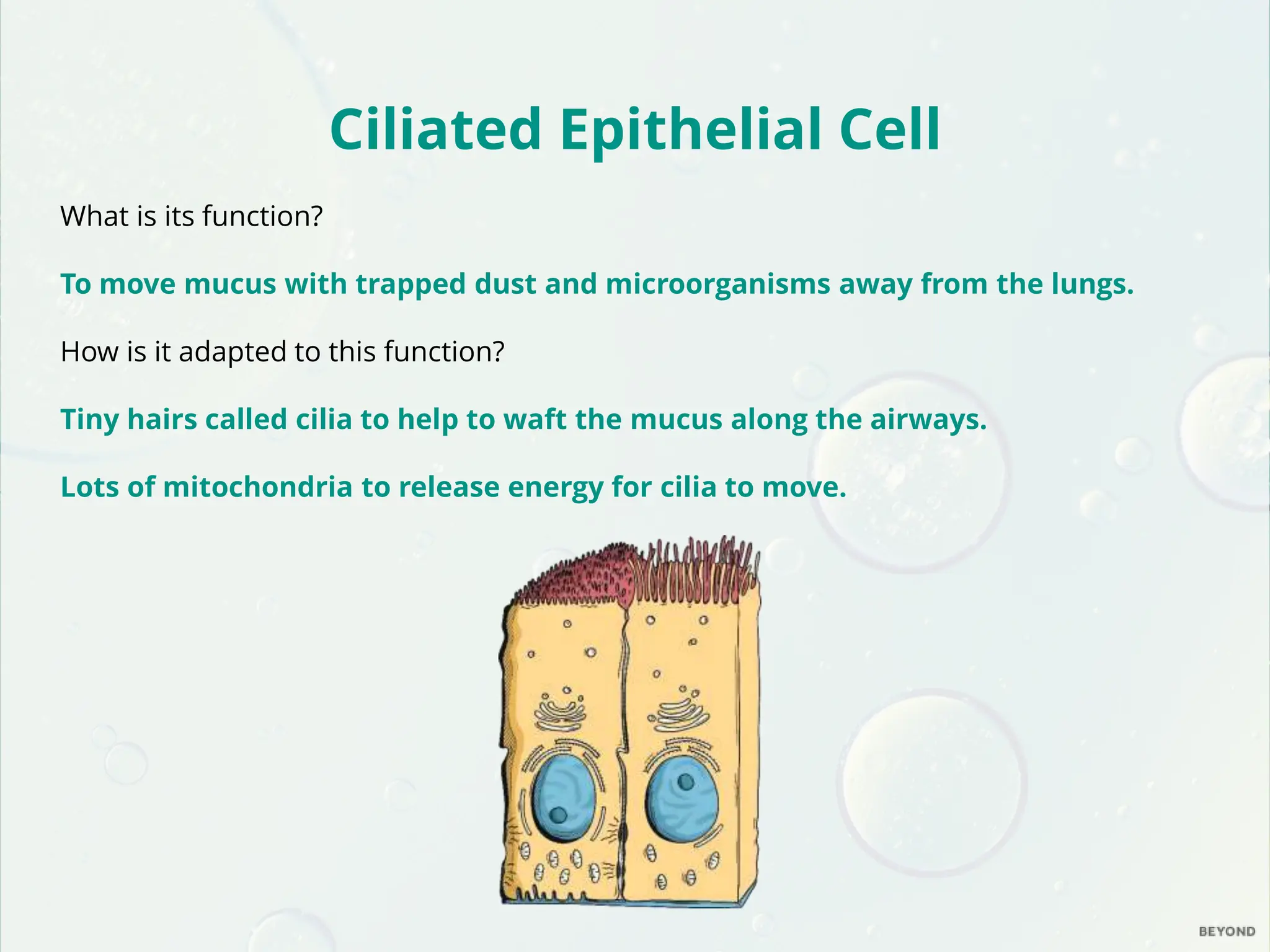 Ciliated Epithelial Cell

What is its function?

To move mucus with trapped dust and microorganisms away from the lungs.

How is it adapted to this function?

Tiny hairs called cilia to help to waft the mucus along the airways.

Lots of mitochondria to release energy for cilia to move.

BEYOND